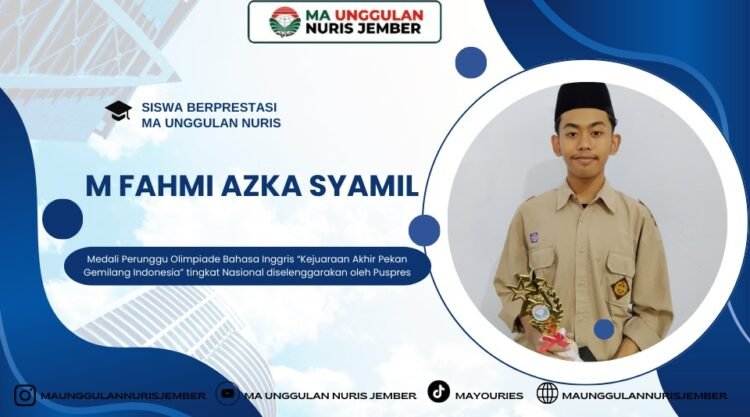 MA UNGGULAN
NURIS JEMBER

SISWA BERPRESTASI
MA UNGGULAN NURIS

M FAHMI AZKA SYAMIL

Medali Perunggu Olimpiade Bahasa Inggris "Kejuaraan Akhir Pekan Gemilang Indonesia" tingkat Nasional diselenggarakan oleh Puspres

MAUNGGULANNURISJEMBER MA UNGGULAN NURIS JEMBER MAYOURIES MAUNGGULANNURISJEMBER